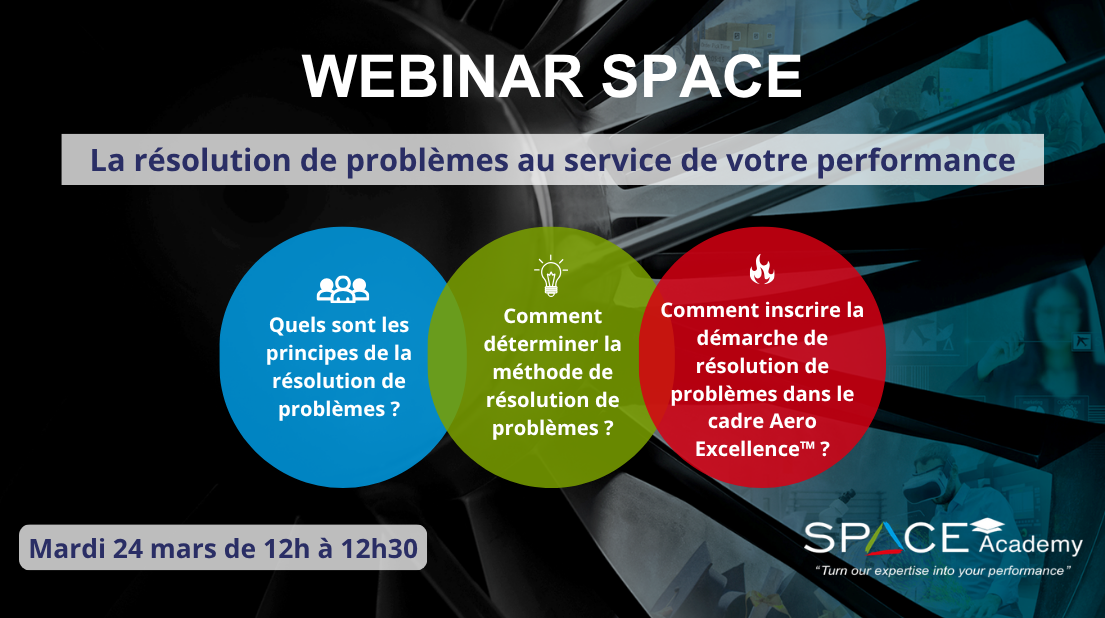 WEBINAR SPACE

La résolution de problèmes au service de votre performance

Quels sont les principes de la résolution de problèmes ?

Comment déterminer la méthode de résolution de problèmes ?

Comment inscrire la démarche de résolution de problèmes dans le cadre Aero Excellence™ ?

Mardi 24 mars de 12h à 12h30

SPACE Academy
"Turn our expertise into your performance"